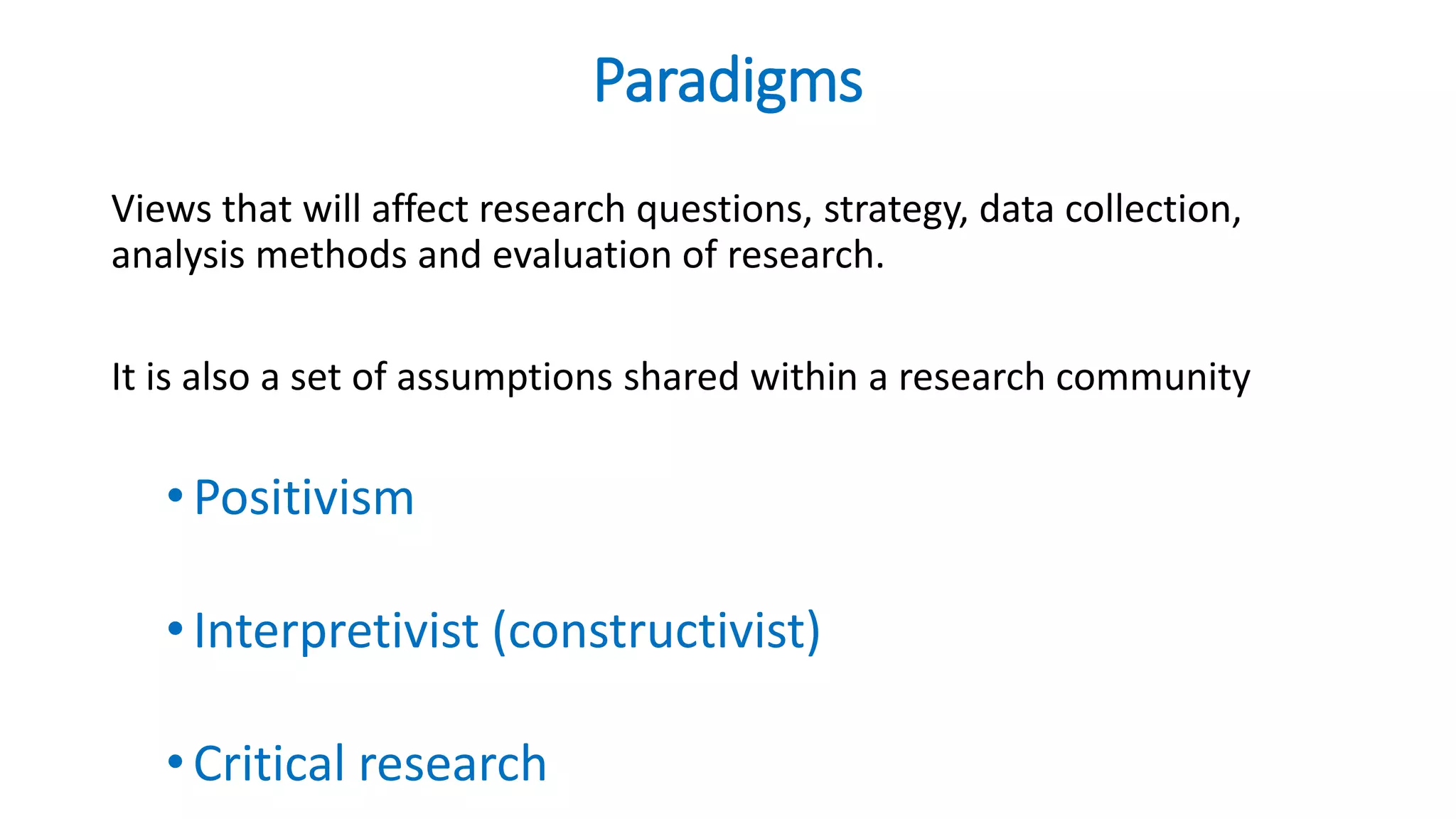 Paradigms

Views that will affect research questions, strategy, data collection, analysis methods and evaluation of research.

It is also a set of assumptions shared within a research community

• Positivism

• Interpretivist (constructivist)

• Critical research